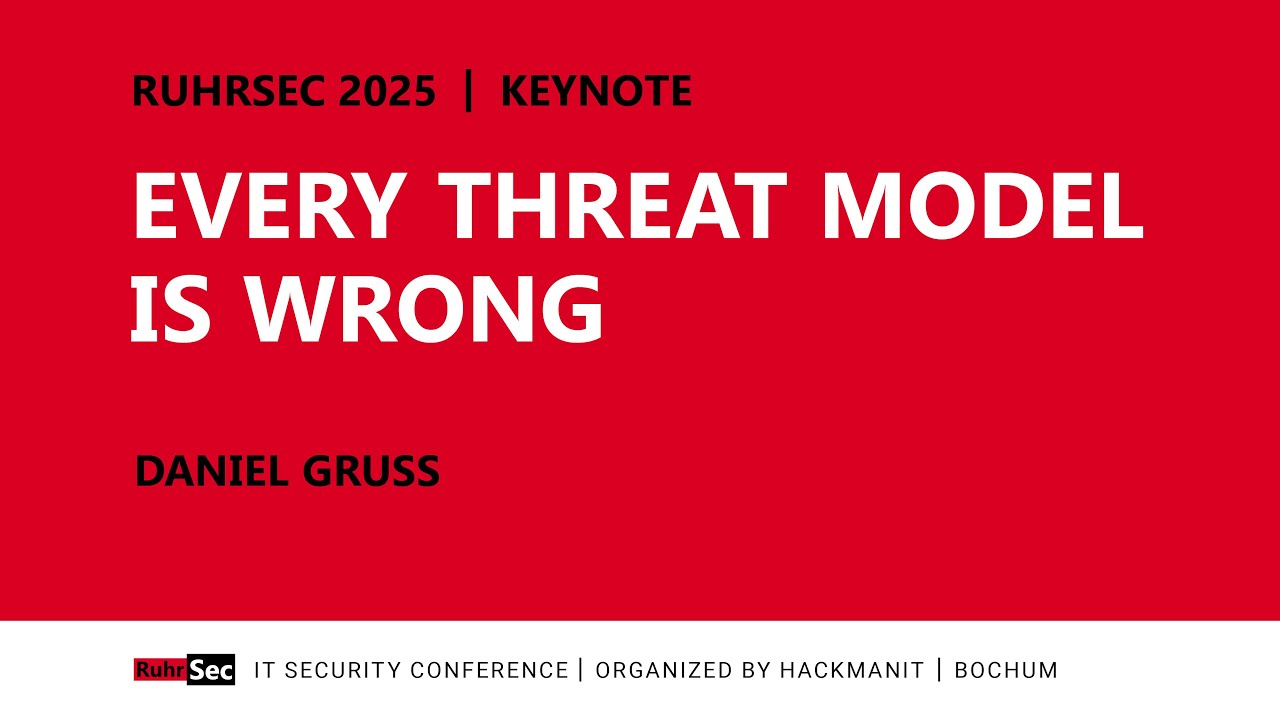 RUHRSEC 2025 | KEYNOTE

EVERY THREAT MODEL IS WRONG

DANIEL GRUSS

RuhrSec IT SECURITY CONFERENCE | ORGANIZED BY HACKMANIT | BOCHUM